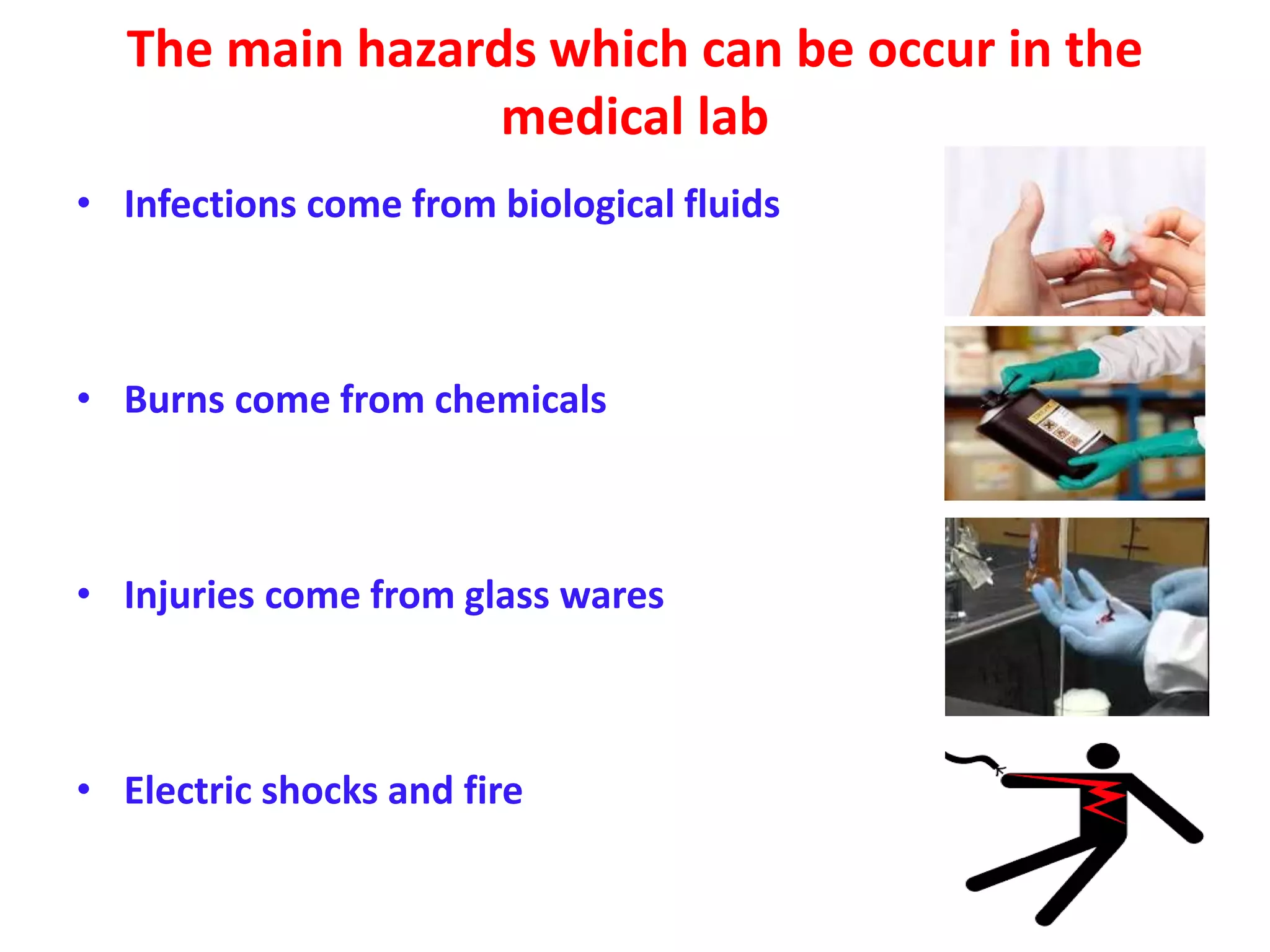 The main hazards which can be occur in the medical lab

• Infections come from biological fluids

• Burns come from chemicals

• Injuries come from glass wares

• Electric shocks and fire